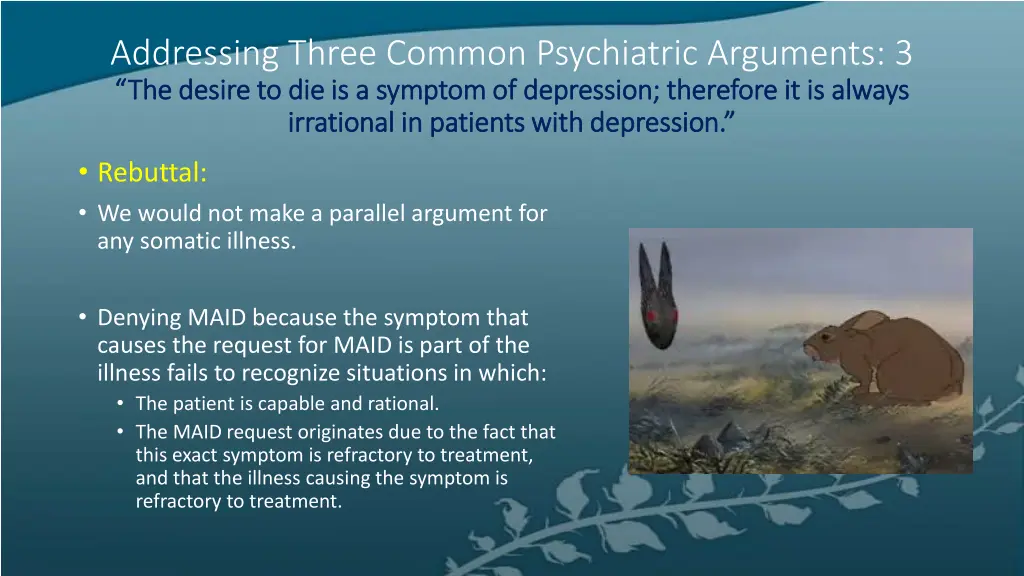 Addressing Three Common Psychiatric Arguments: 3
“The desire to die is a symptom of depression; therefore it is always irrational in patients with depression.”

• Rebuttal:
• We would not make a parallel argument for any somatic illness.

• Denying MAID because the symptom that causes the request for MAID is part of the illness fails to recognize situations in which:
  • The patient is capable and rational.
  • The MAID request originates due to the fact that this exact symptom is refractory to treatment, and that the illness causing the symptom is refractory to treatment.